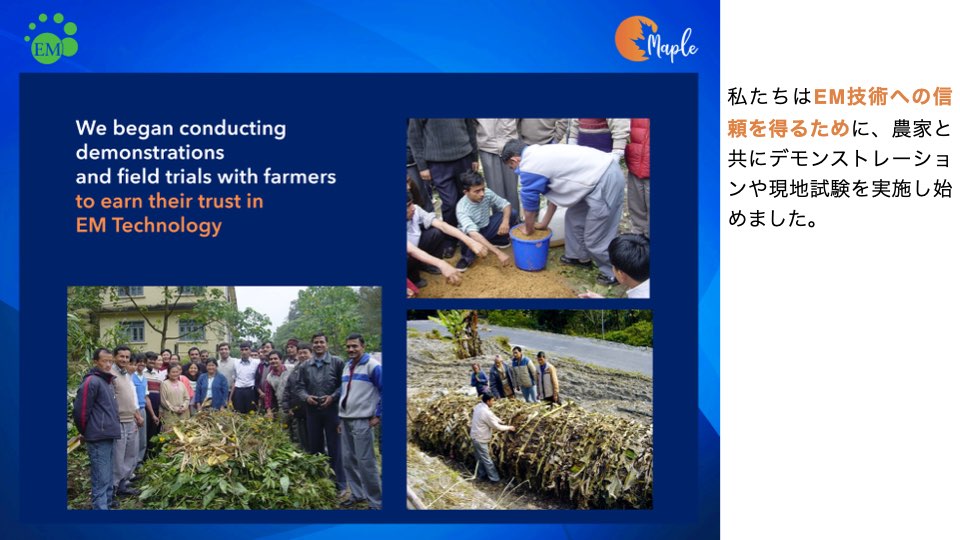 EM

Maple

We began conducting demonstrations and field trials with farmers to earn their trust in EM Technology

私たちはEM技術への信頼を得るために、農家と共にデモンストレーションや現地試験を実施し始めました。